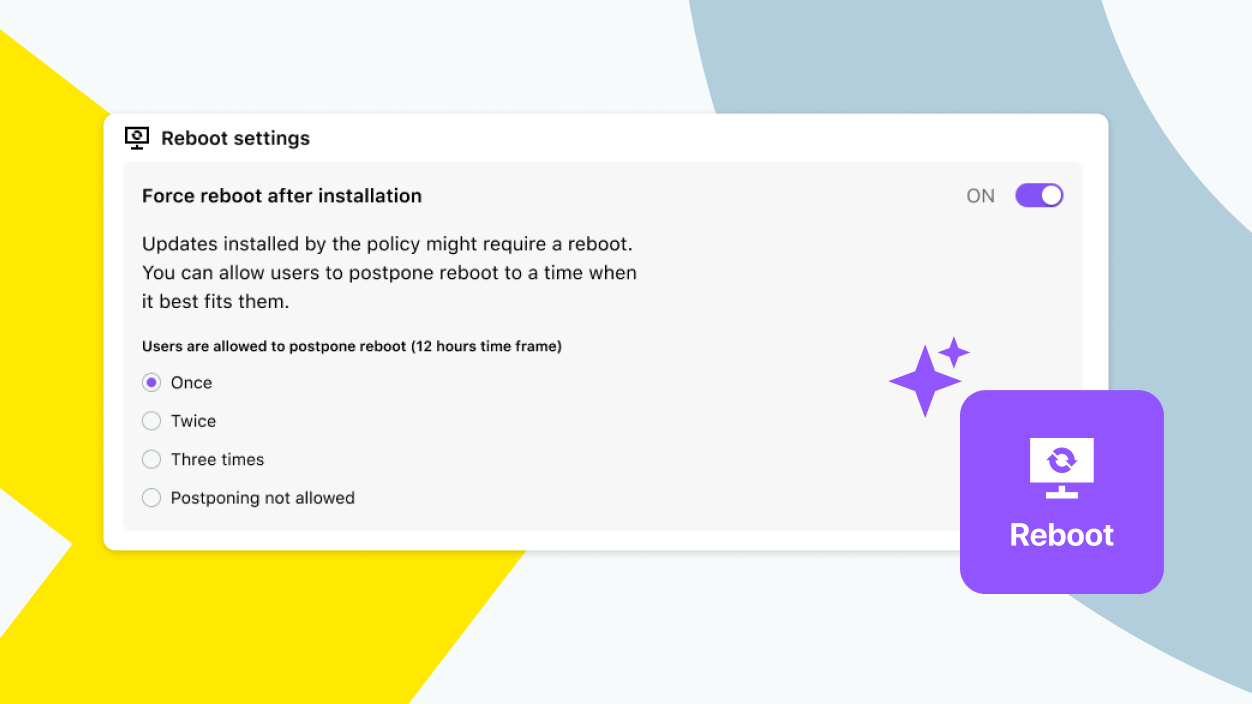 Reboot settings

Force reboot after installation

ON

Updates installed by the policy might require a reboot. You can allow users to postpone reboot to a time when it best fits them.

Users are allowed to postpone reboot (12 hours time frame)

Once

Twice

Three times

Postponing not allowed

Reboot